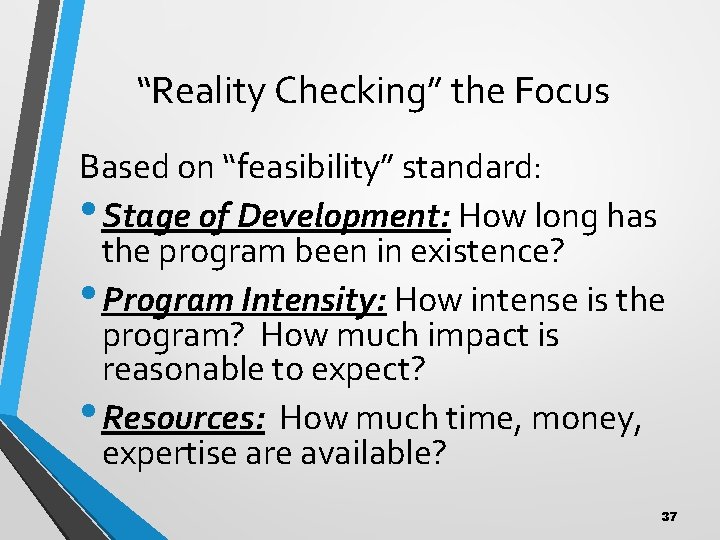 “Reality Checking” the Focus

Based on “feasibility” standard:

• Stage of Development: How long has the program been in existence?

• Program Intensity: How intense is the program? How much impact is reasonable to expect?

• Resources: How much time, money, expertise are available?

37